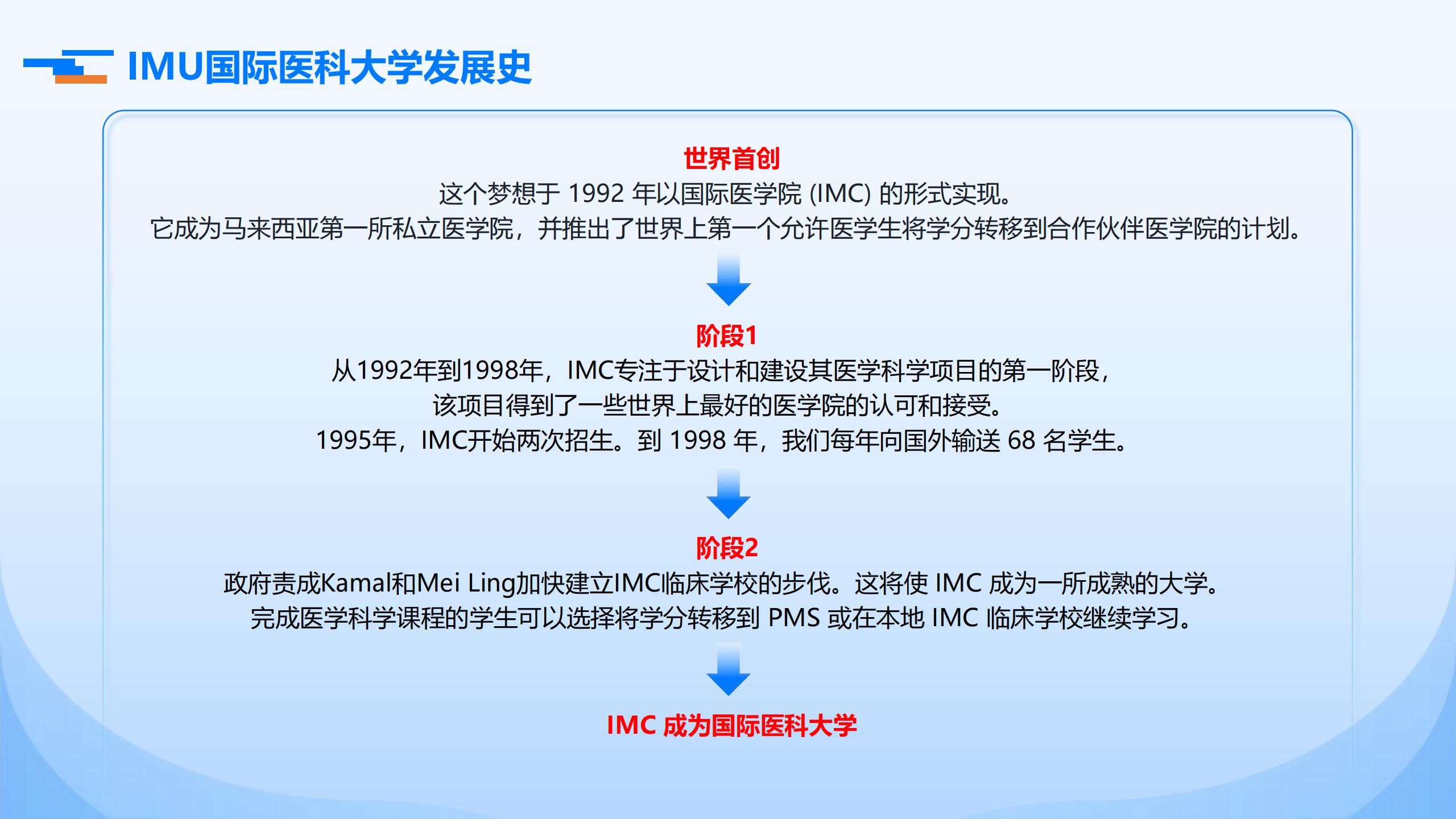 IMU国际医科大学发展史

世界首创
这个梦想于 1992 年以国际医学院 (IMC) 的形式实现。
它成为马来西亚第一所私立医学院，并推出了世界上第一个允许医学生将学分转移到合作伙伴医学院的计划。

阶段1
从1992年到1998年，IMC专注于设计和建设其医学科学项目的第一阶段，
该项目得到了一些世界上最好的医学院的认可和接受。
1995年，IMC开始两次招生。到 1998 年，我们每年向国外输送 68 名学生。

阶段2
政府责成Kamal和Mei Ling加快建立IMC临床学校的步伐。这将使 IMC 成为一所成熟的大学。
完成医学科学课程的学生可以选择将学分转移到 PMS 或在本地 IMC 临床学校继续学习。

IMC 成为国际医科大学